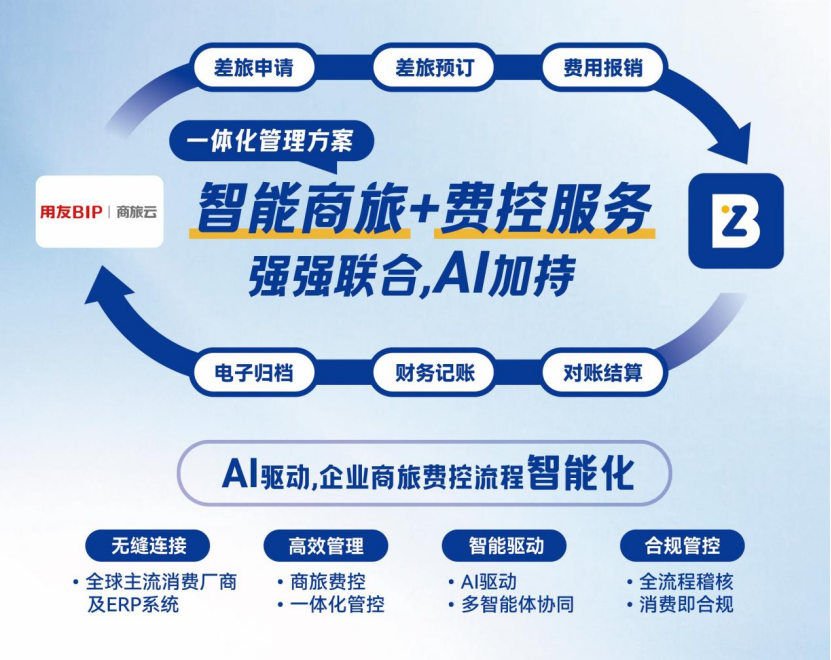 差旅申请
差旅预订
费用报销

一体化管理方案

用友BIP | 商旅云

智能商旅+费控服务
强强联合,AI加持

电子归档
财务记账
对账结算

AI驱动,企业商旅费控流程智能化

无缝连接
• 全球主流消费厂商及ERP系统

高效管理
• 商旅费控
• 一体化管控

智能驱动
• AI驱动
• 多智能体协同

合规管控
• 全流程稽核
• 消费即合规